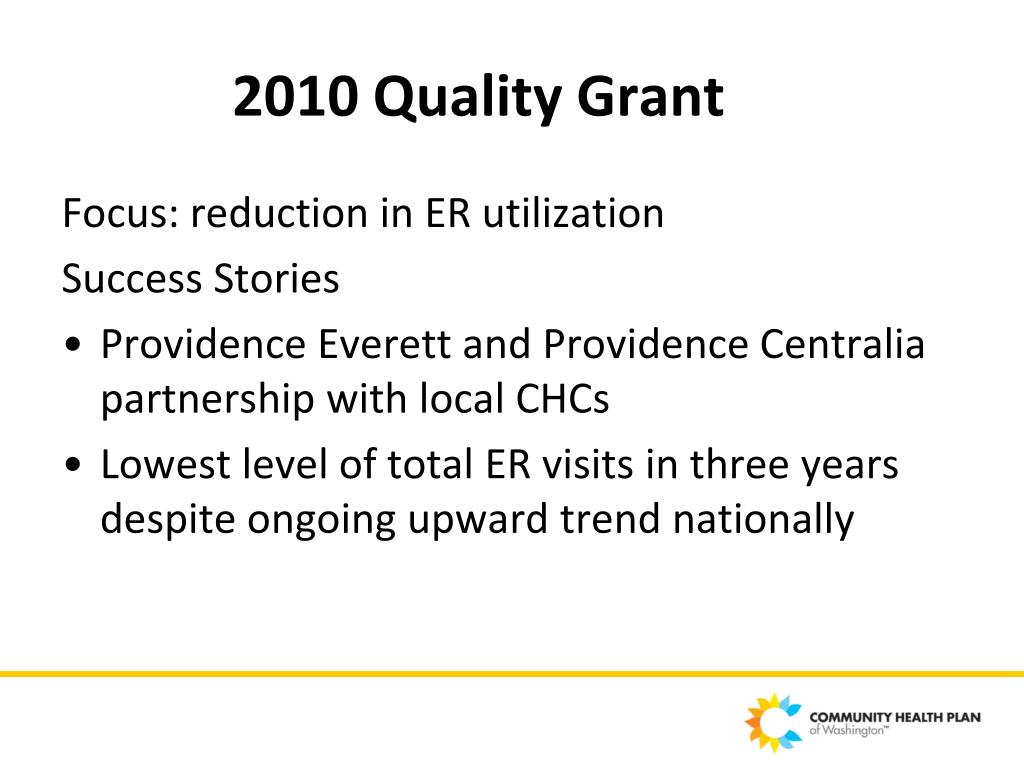 2010 Quality Grant

Focus: reduction in ER utilization

Success Stories

• Providence Everett and Providence Centralia partnership with local CHCs

• Lowest level of total ER visits in three years despite ongoing upward trend nationally

COMMUNITY HEALTH PLAN of Washington™